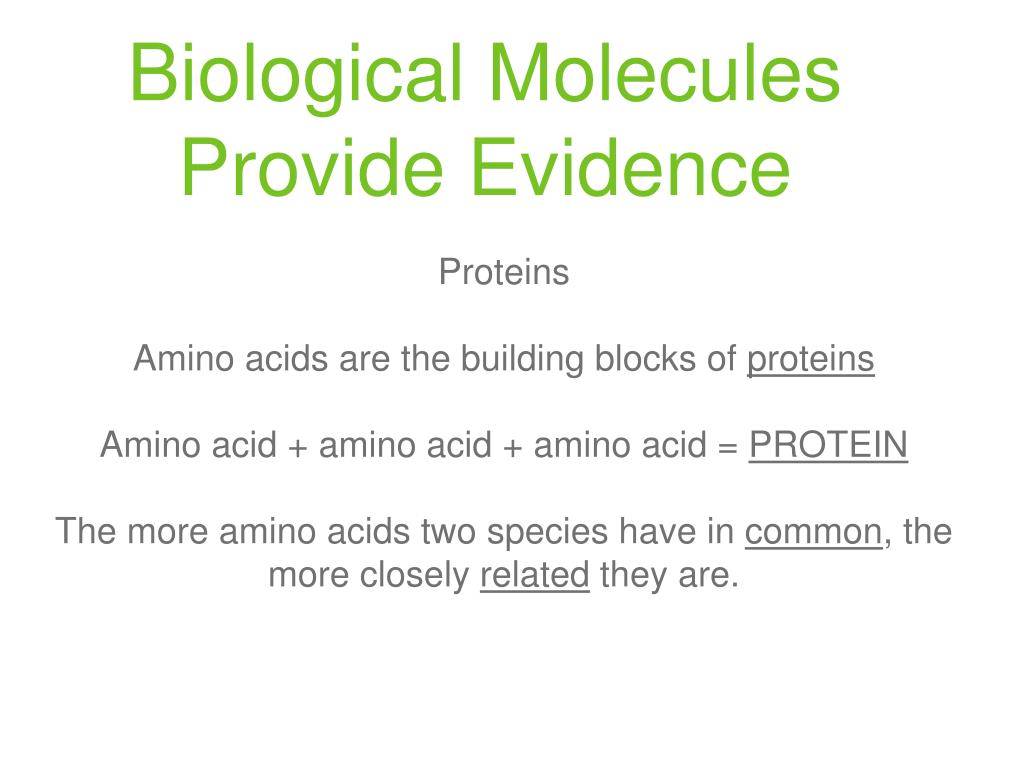 Biological Molecules Provide Evidence

Proteins

Amino acids are the building blocks of proteins

Amino acid + amino acid + amino acid = PROTEIN

The more amino acids two species have in common, the more closely related they are.